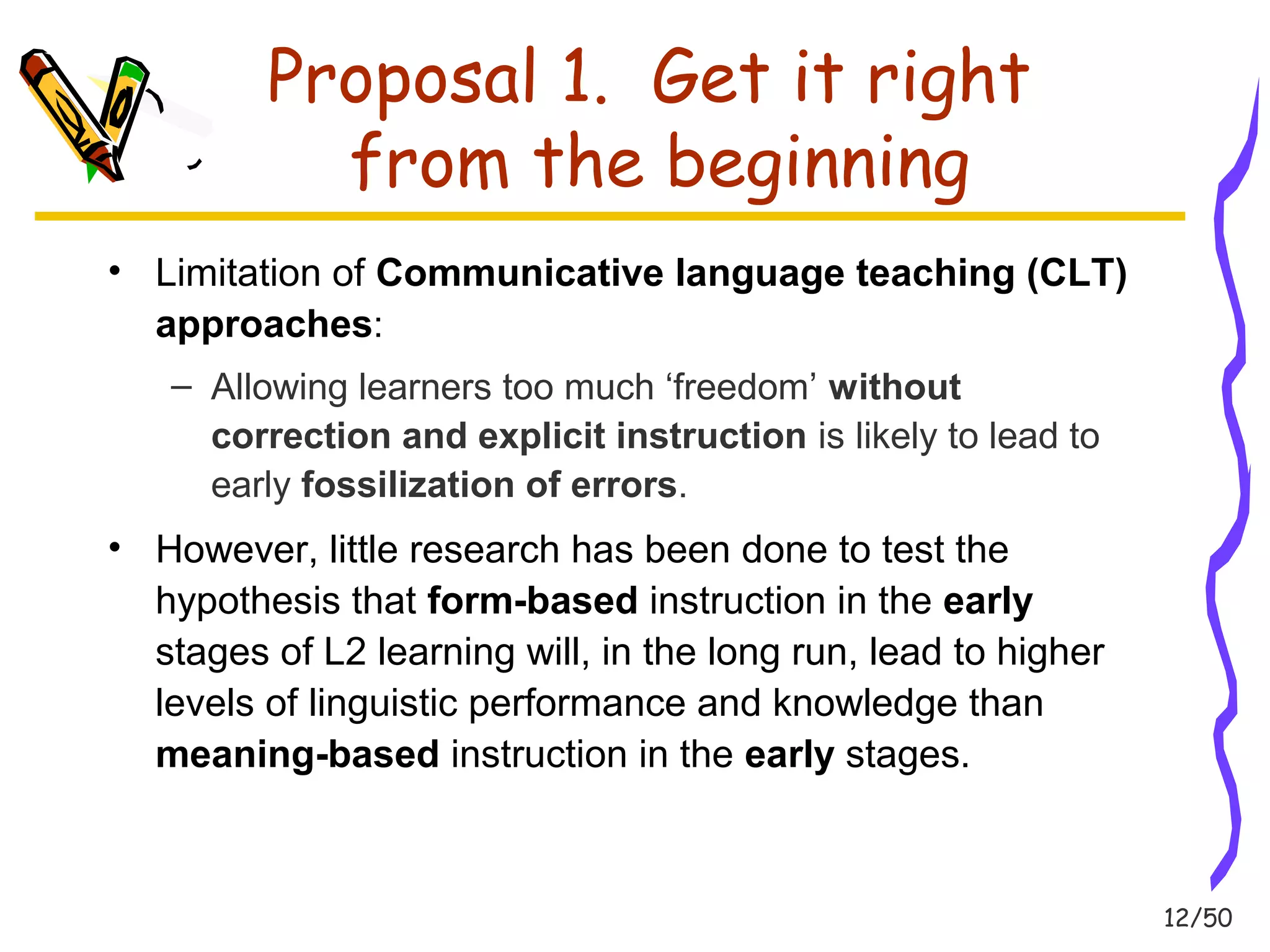 Proposal 1. Get it right from the beginning

• Limitation of Communicative language teaching (CLT) approaches:

– Allowing learners too much ‘freedom’ without correction and explicit instruction is likely to lead to early fossilization of errors.

• However, little research has been done to test the hypothesis that form-based instruction in the early stages of L2 learning will, in the long run, lead to higher levels of linguistic performance and knowledge than meaning-based instruction in the early stages.

12/50